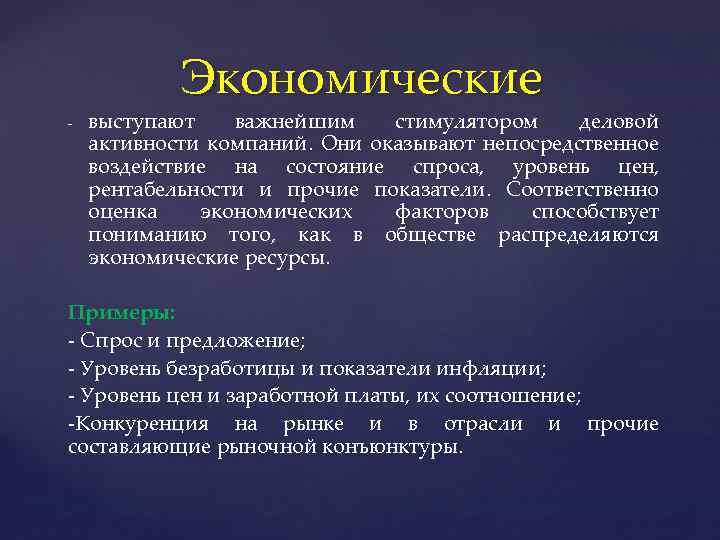 Экономические

- выступают важнейшим стимулятором деловой активности компаний. Они оказывают непосредственное воздействие на состояние спроса, уровень цен, рентабельности и прочие показатели. Соответственно оценка экономических факторов способствует пониманию того, как в обществе распределяются экономические ресурсы.

Примеры:
- Спрос и предложение;
- Уровень безработицы и показатели инфляции;
- Уровень цен и заработной платы, их соотношение;
-Конкуренция на рынке и в отрасли и прочие составляющие рыночной конъюнктуры.